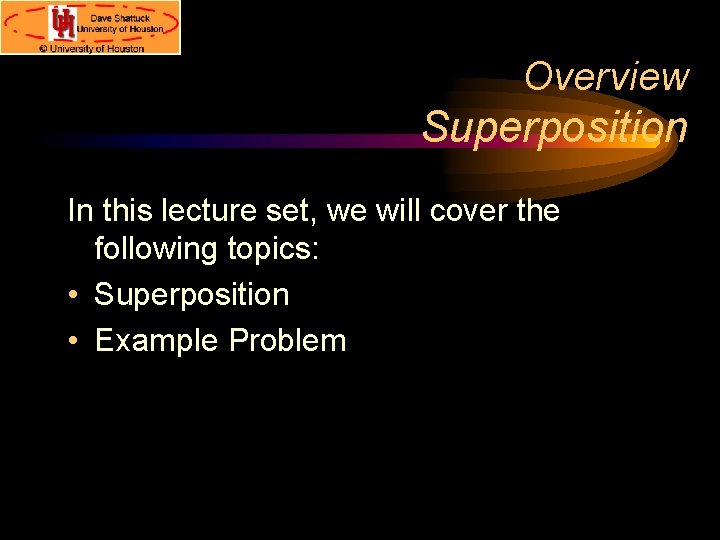 UH
Dave Shattuck
University of Houston
© University of Houston

Overview
Superposition

In this lecture set, we will cover the following topics:

• Superposition
• Example Problem